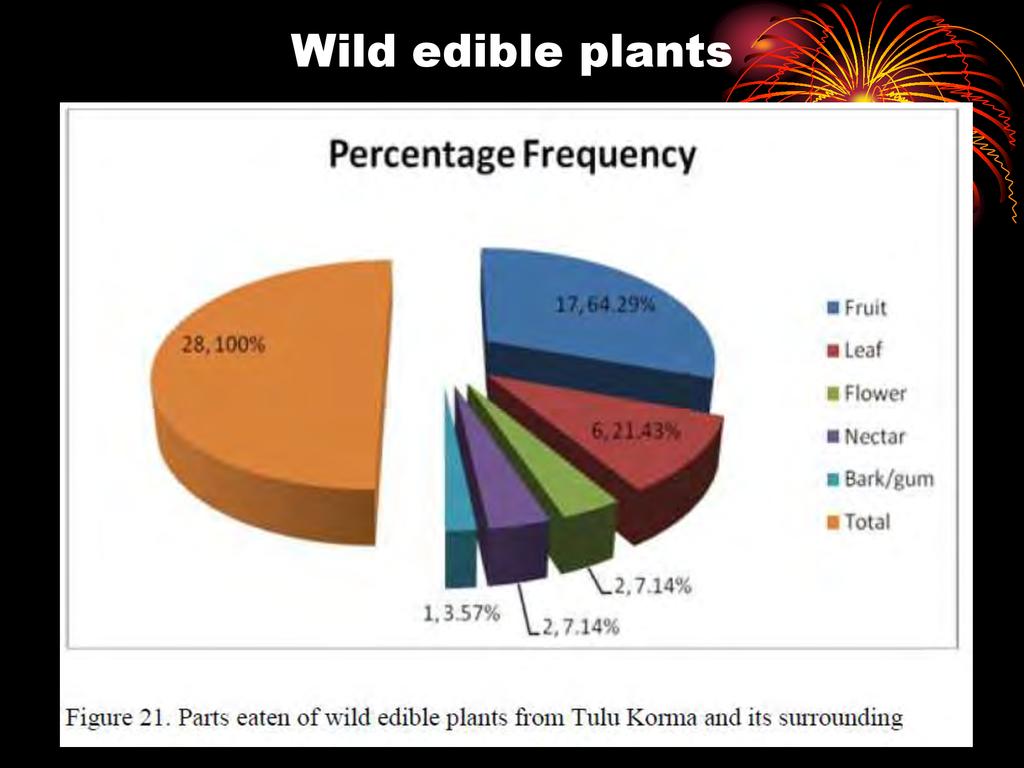 Wild edible plants

Percentage Frequency

28, 100%

17, 64.29%

6, 21.43%

2, 7.14%

2, 7.14%

1, 3.57%

Fruit
Leaf
Flower
Nectar
Bark/gum
Total

Figure 21. Parts eaten of wild edible plants from Tulu Korma and its surrounding